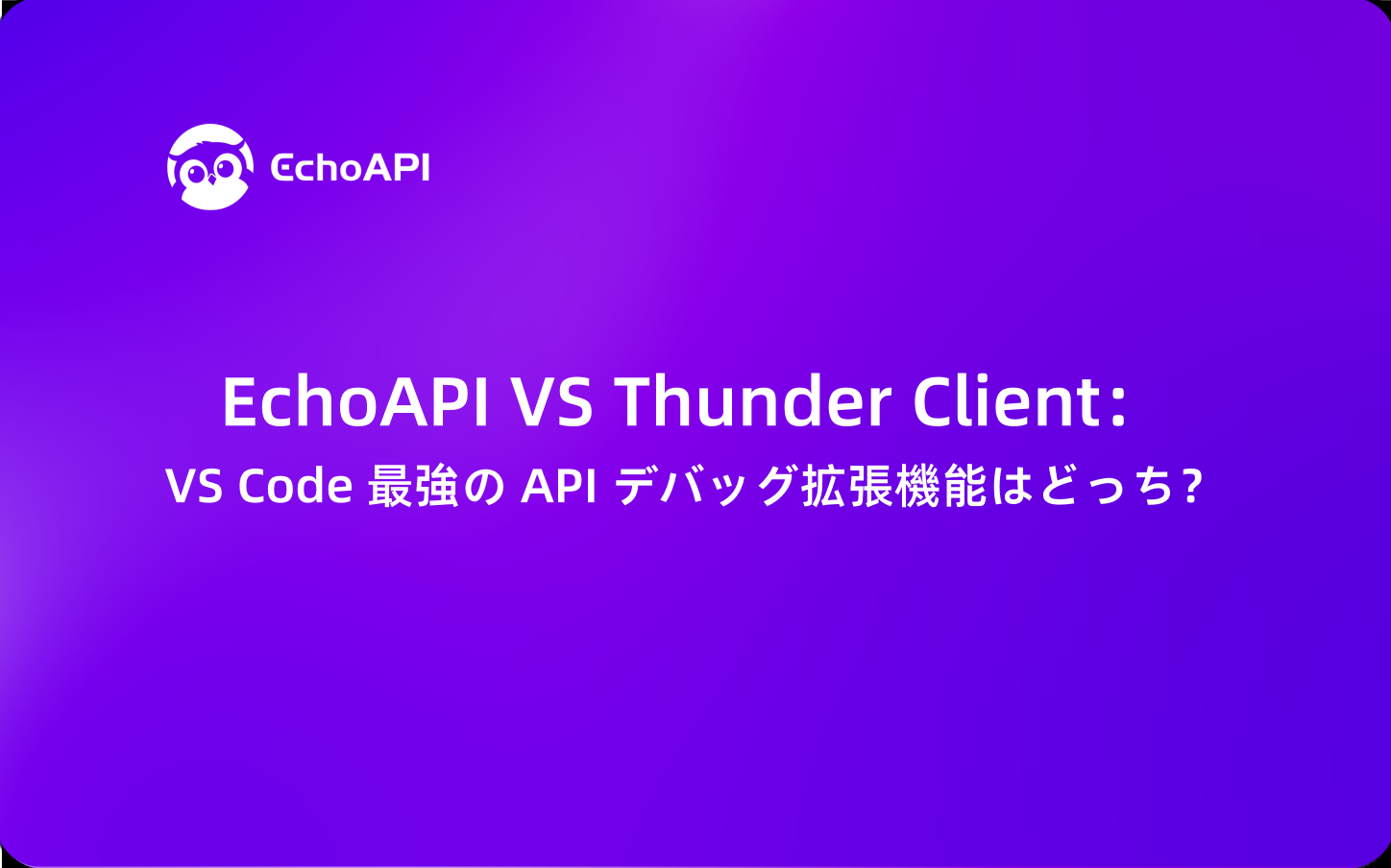 EchoAPI

EchoAPI VS Thunder Client：

VS Code 最強の API デバッグ拡張機能はどっち？